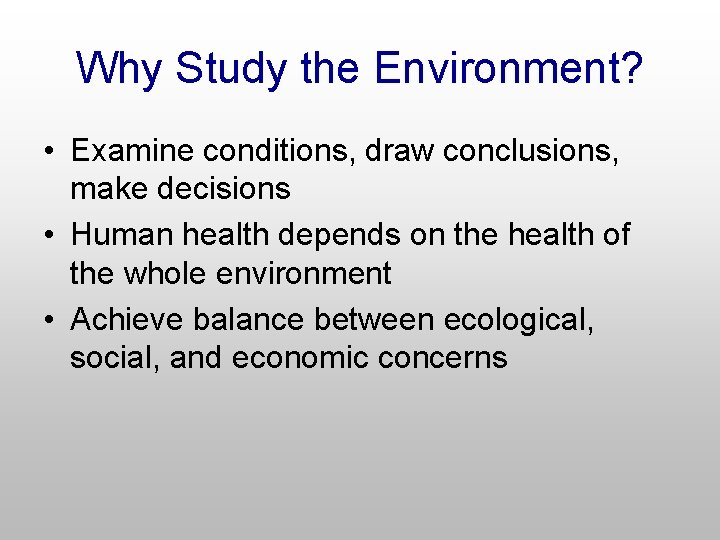 Why Study the Environment?

• Examine conditions, draw conclusions, make decisions

• Human health depends on the health of the whole environment

• Achieve balance between ecological, social, and economic concerns